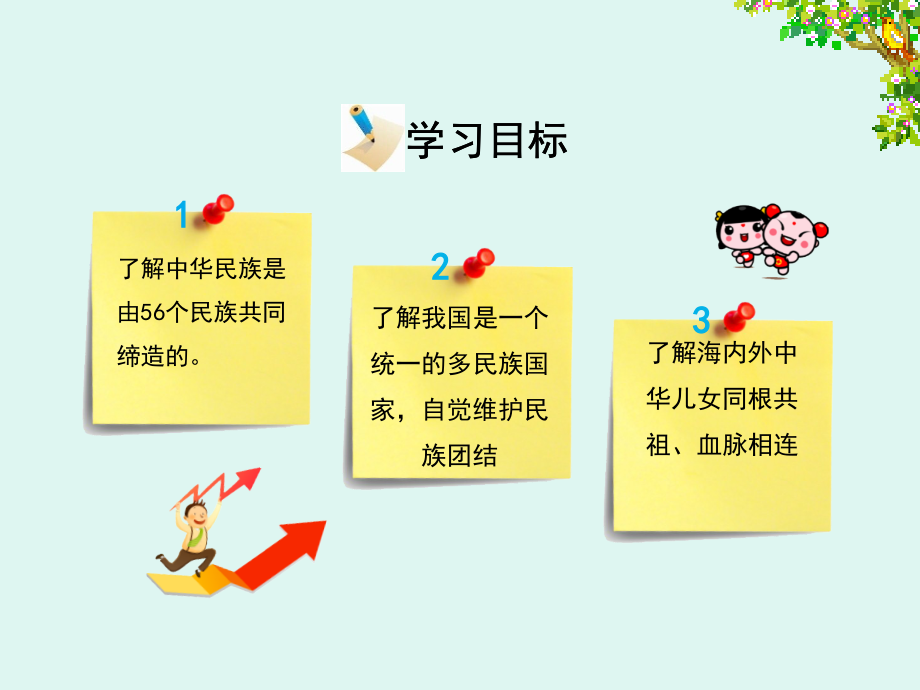 学习目标

1
了解中华民族是由56个民族共同缔造的。

2
了解我国是一个统一的多民族国家，自觉维护民族团结

3
了解海内外中华儿女同根共祖、血脉相连